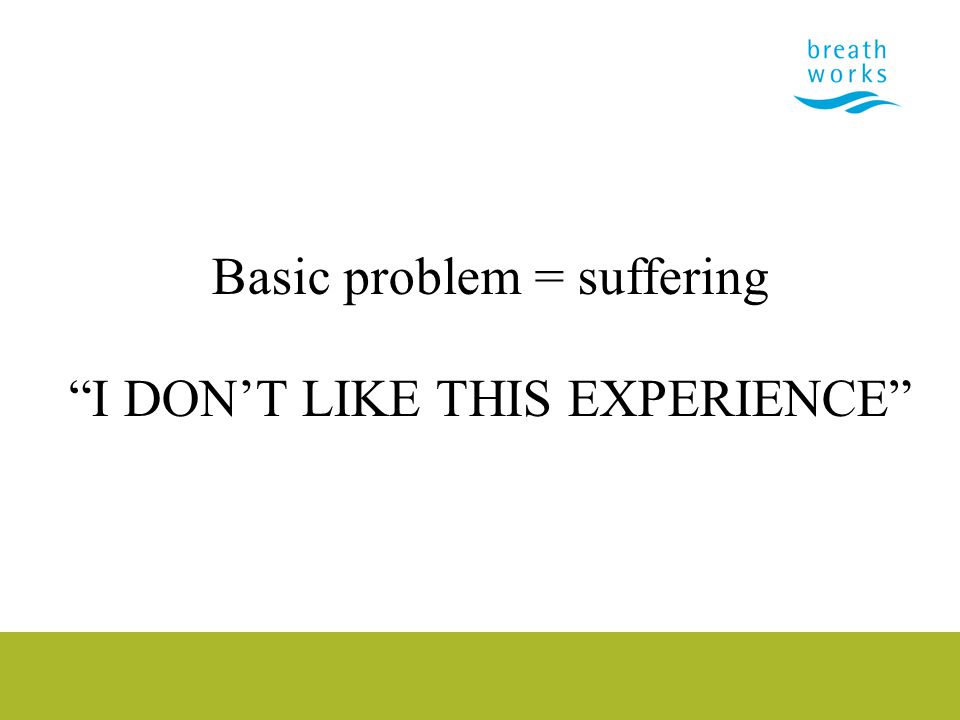 breath
works

Basic problem = suffering

“I DON’T LIKE THIS EXPERIENCE”